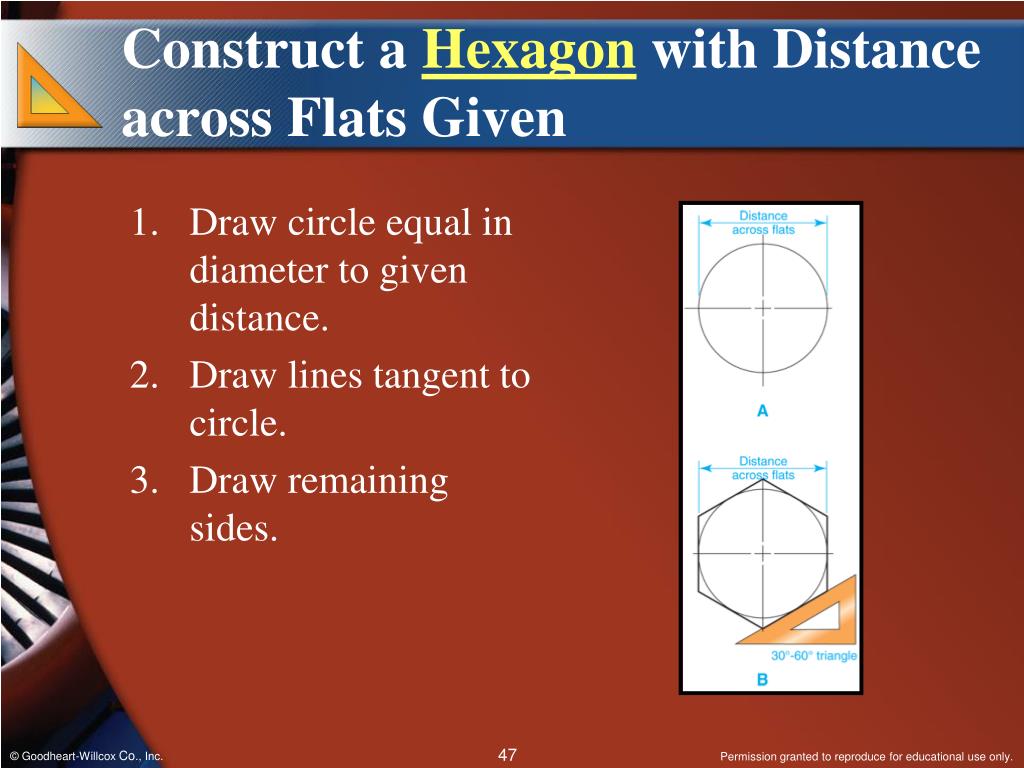 Construct a Hexagon with Distance across Flats Given

1. Draw circle equal in diameter to given distance.
2. Draw lines tangent to circle.
3. Draw remaining sides.

Distance across flats

A

Distance across flats

30°-60° triangle

B

© Goodheart-Willcox Co., Inc.

47

Permission granted to reproduce for educational use only.